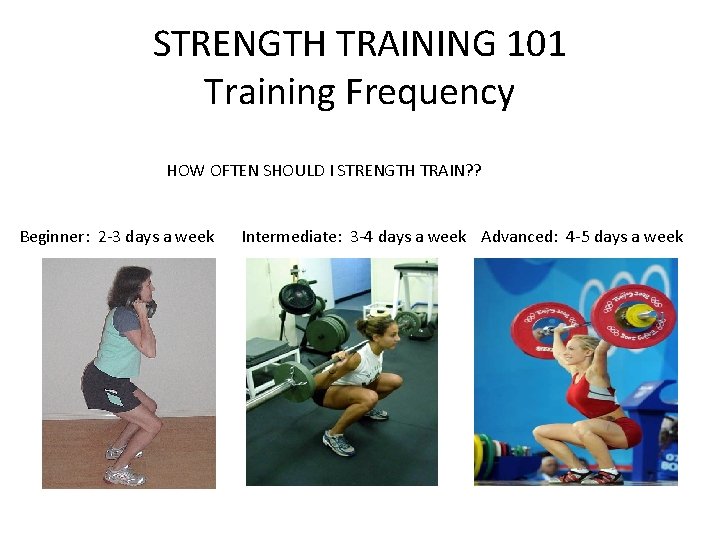 STRENGTH TRAINING 101
Training Frequency

HOW OFTEN SHOULD I STRENGTH TRAIN??

Beginner: 2-3 days a week

Intermediate: 3-4 days a week

Advanced: 4-5 days a week